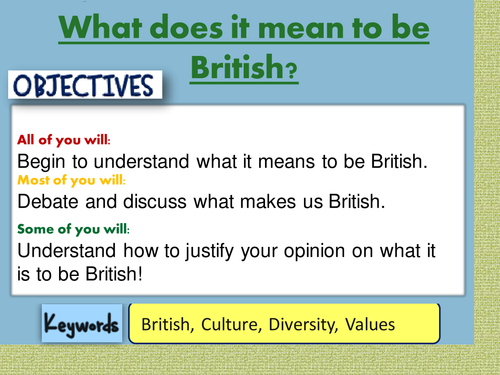 What does it mean to be British?

OBJECTIVES

All of you will:
Begin to understand what it means to be British.
Most of you will:
Debate and discuss what makes us British.
Some of you will:
Understand how to justify your opinion on what it is to be British!

Keywords

British, Culture, Diversity, Values